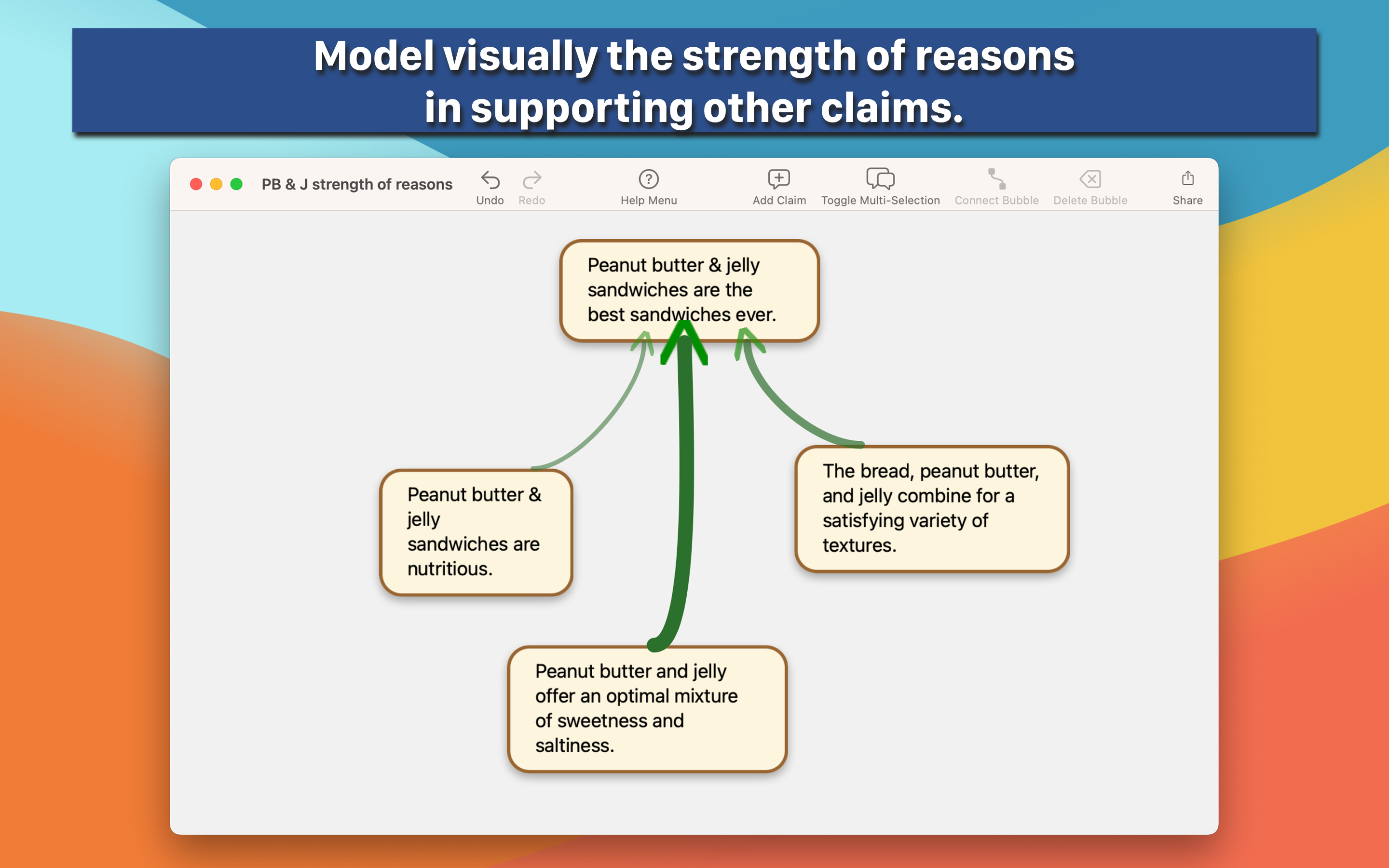 Model visually the strength of reasons in supporting other claims.

PB & J strength of reasons

Undo Redo Help Menu Add Claim Toggle Multi-Selection Connect Bubble Delete Bubble Share

Peanut butter & jelly sandwiches are the best sandwiches ever.

Peanut butter & jelly sandwiches are nutritious.

The bread, peanut butter, and jelly combine for a satisfying variety of textures.

Peanut butter and jelly offer an optimal mixture of sweetness and saltiness.